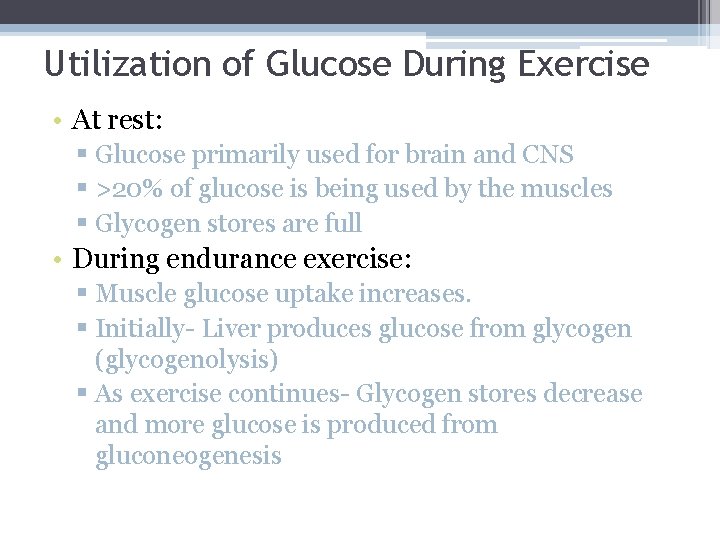 Utilization of Glucose During Exercise

• At rest:
 ▪ Glucose primarily used for brain and CNS
 ▪ >20% of glucose is being used by the muscles
 ▪ Glycogen stores are full
• During endurance exercise:
 ▪ Muscle glucose uptake increases.
 ▪ Initially- Liver produces glucose from glycogen (glycogenolysis)
 ▪ As exercise continues- Glycogen stores decrease and more glucose is produced from gluconeogenesis